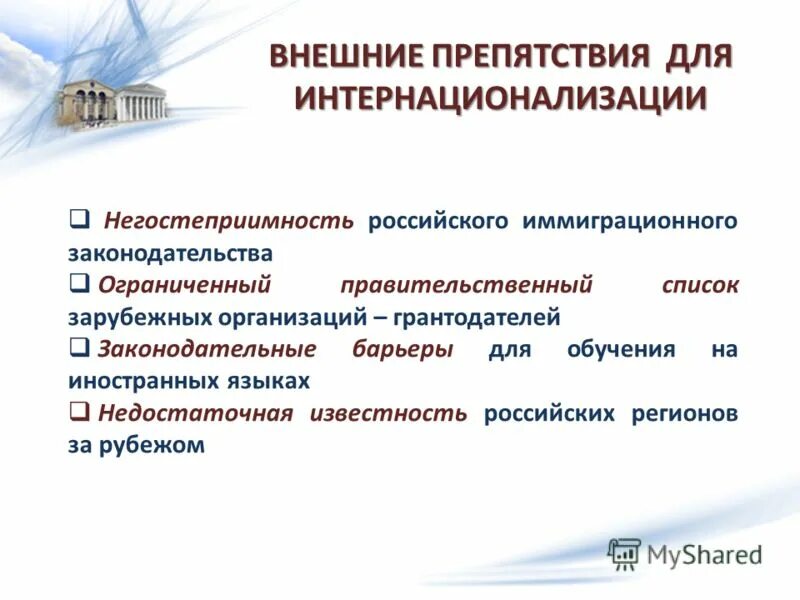 ВНЕШНИЕ ПРЕПЯТСТВИЯ ДЛЯ ИНТЕРНАЦИОНАЛИЗАЦИИ

❑ Негостеприимность российского иммиграционного законодательства
❑ Ограниченный правительственный список зарубежных организаций – грантодателей
❑ Законодательные барьеры для обучения на иностранных языках
❑ Недостаточная известность российских регионов за рубежом

MyShared